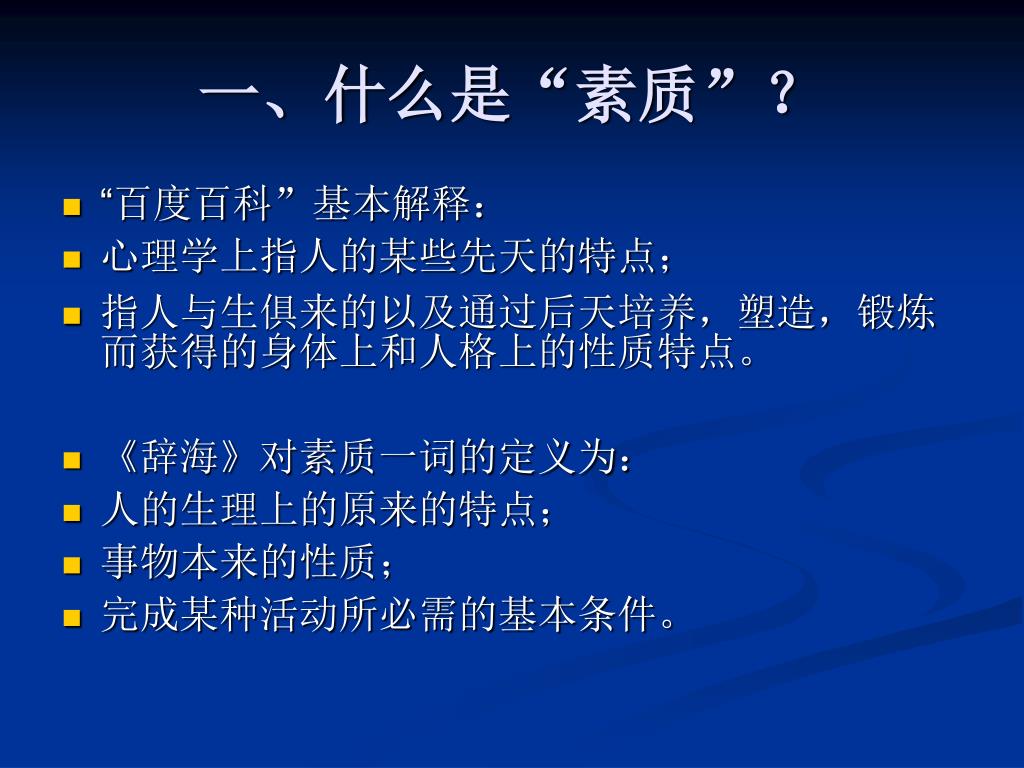 一、什么是“素质”？

- “百度百科”基本解释：
- 心理学上指人的某些先天的特点；
- 指人与生俱来的以及通过后天培养，塑造，锻炼而获得的身体上和人格上的性质特点。

- 《辞海》对素质一词的定义为：
- 人的生理上的原来的特点；
- 事物本来的性质；
- 完成某种活动所必需的基本条件。